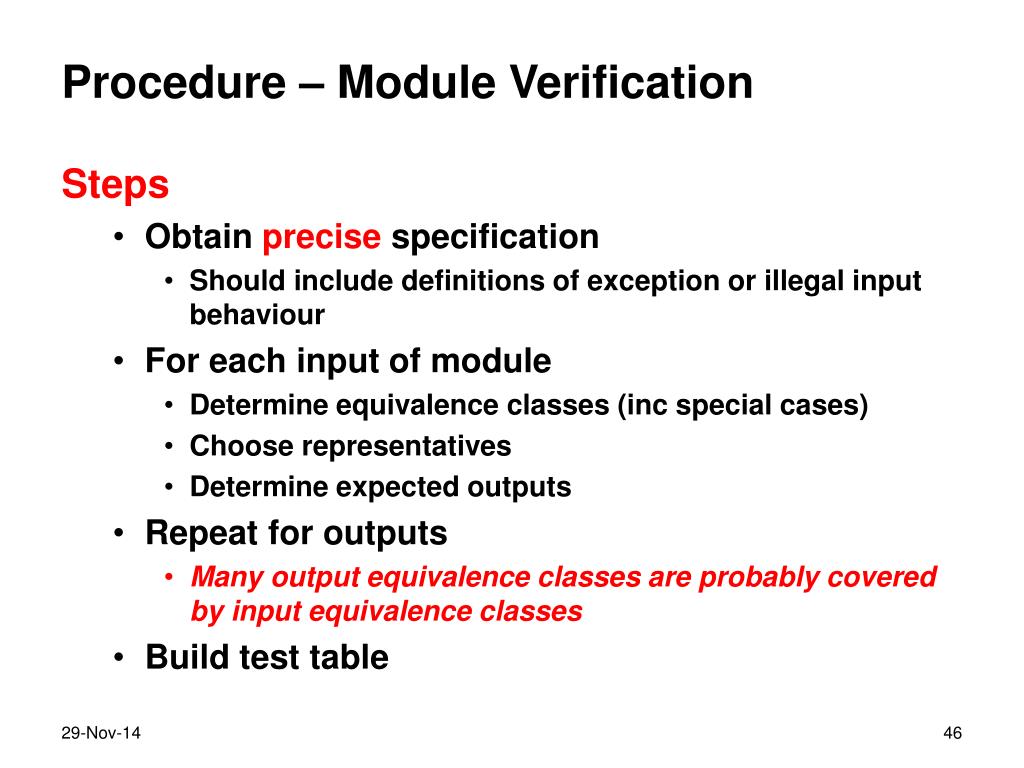 Procedure – Module Verification

Steps

• Obtain precise specification
  • Should include definitions of exception or illegal input behaviour
• For each input of module
  • Determine equivalence classes (inc special cases)
  • Choose representatives
  • Determine expected outputs
• Repeat for outputs
  • Many output equivalence classes are probably covered by input equivalence classes
• Build test table

29-Nov-14

46